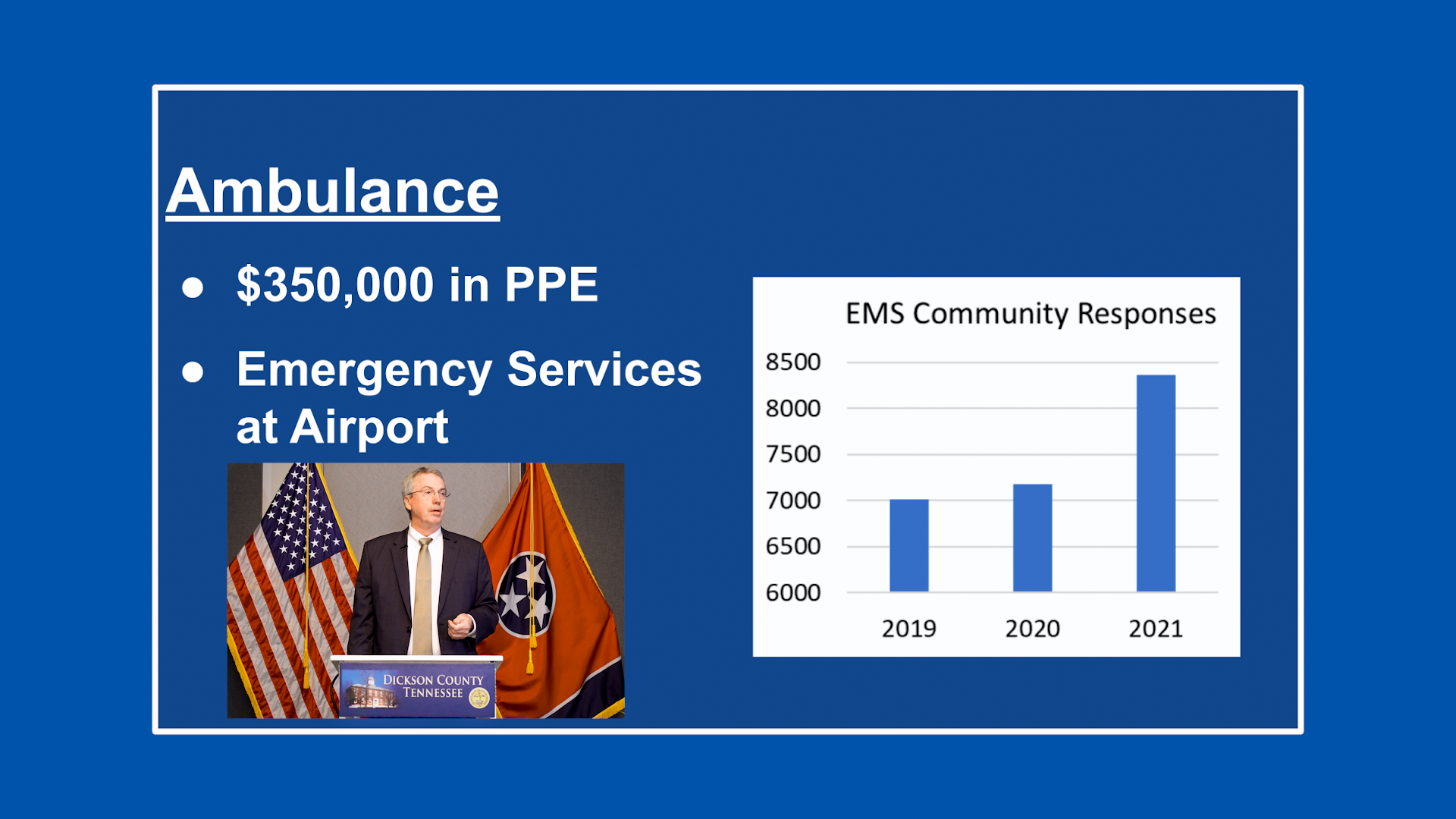 Ambulance

● \$350,000 in PPE

● Emergency Services at Airport

DICKSON COUNTY TENNESSEE

EMS Community Responses

8500
8000
7500
7000
6500
6000

2019 2020 2021